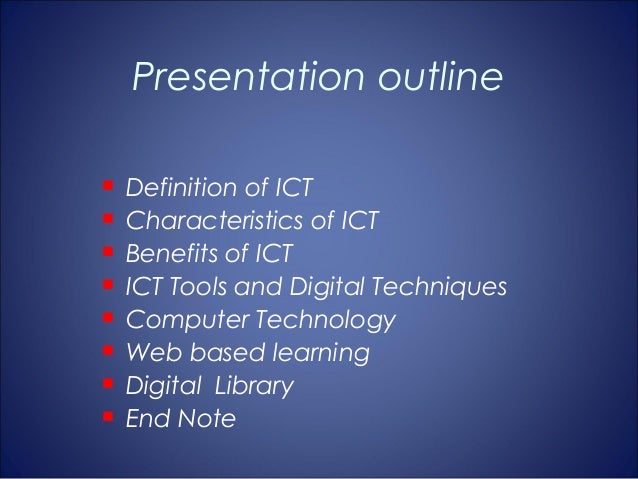 Presentation outline

- Definition of ICT
- Characteristics of ICT
- Benefits of ICT
- ICT Tools and Digital Techniques
- Computer Technology
- Web based learning
- Digital Library
- End Note